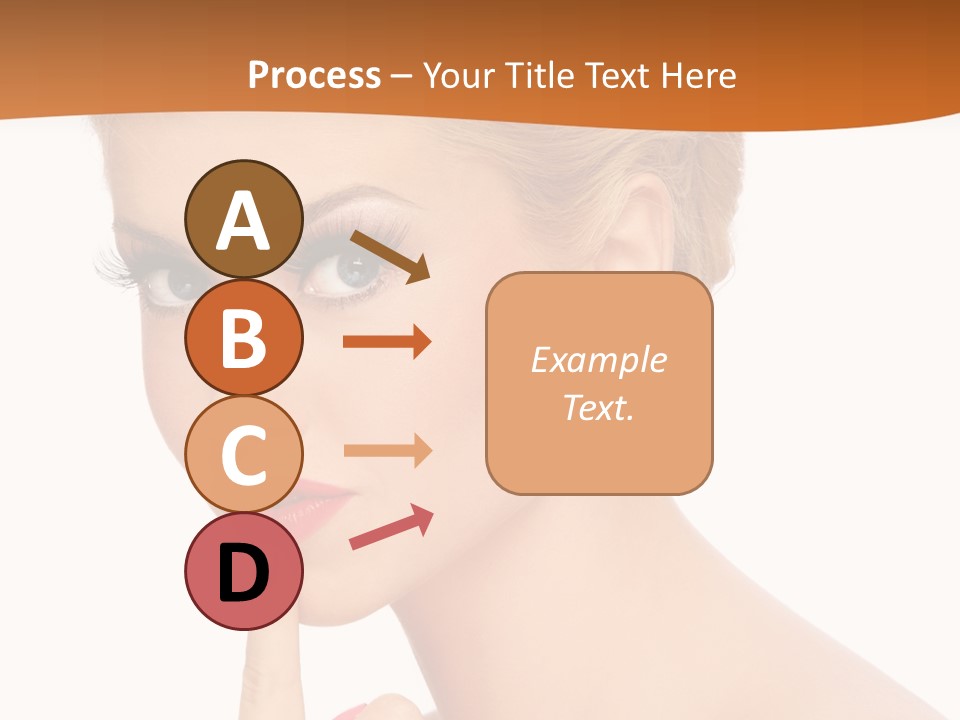 Process – Your Title Text Here

A

B

C

D

Example Text.